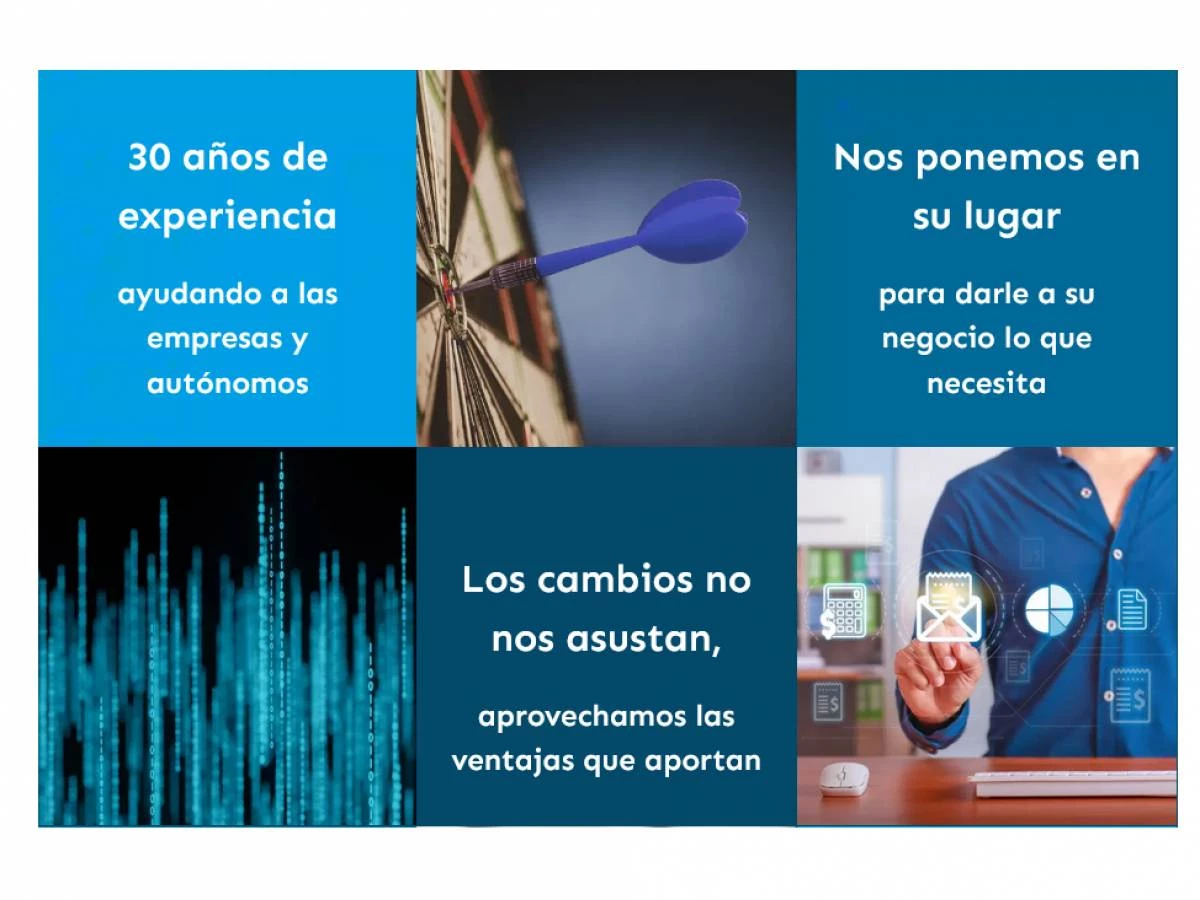 30 años de experiencia

ayudando a las empresas y autónomos

Nos ponemos en su lugar

para darle a su negocio lo que necesita

Los cambios no nos asustan,

aprovechamos las ventajas que aportan